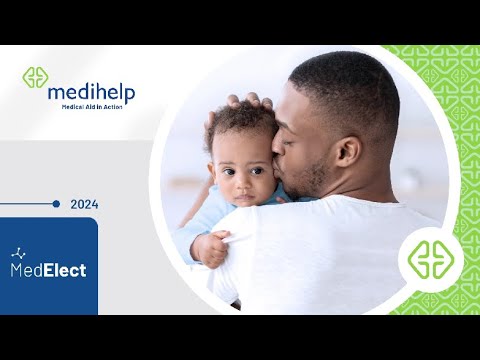 medihelp
Medical Aid in Action

2024

MedElect